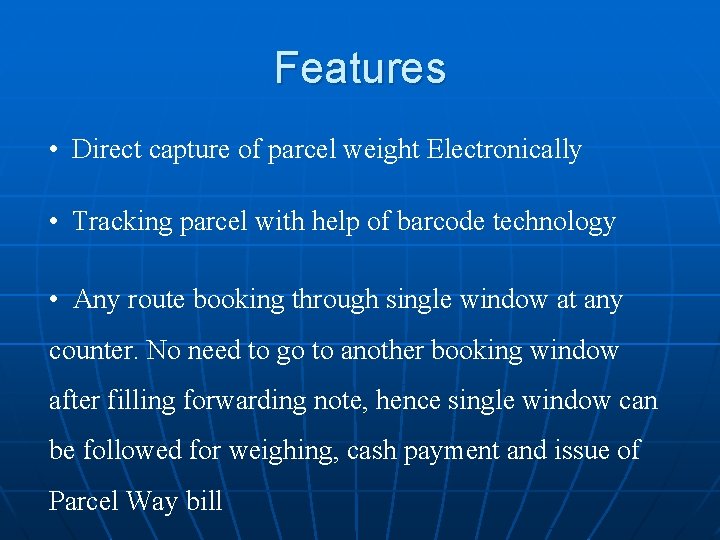 Features

• Direct capture of parcel weight Electronically

• Tracking parcel with help of barcode technology

• Any route booking through single window at any counter. No need to go to another booking window after filling forwarding note, hence single window can be followed for weighing, cash payment and issue of Parcel Way bill